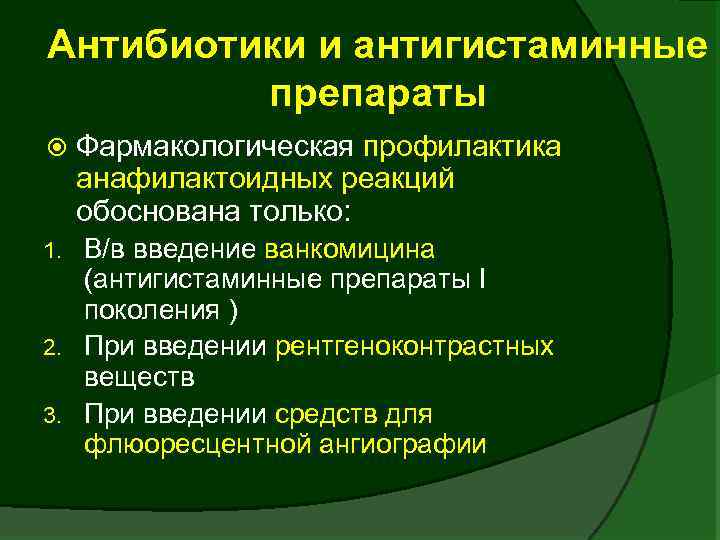 Антибиотики и антигистаминные препараты

Фармакологическая профилактика анафилактоидных реакций обоснована только:

1. В/в введение ванкомицина (антигистаминные препараты I поколения )
2. При введении рентгеноконтрастных веществ
3. При введении средств для флюоресцентной ангиографии